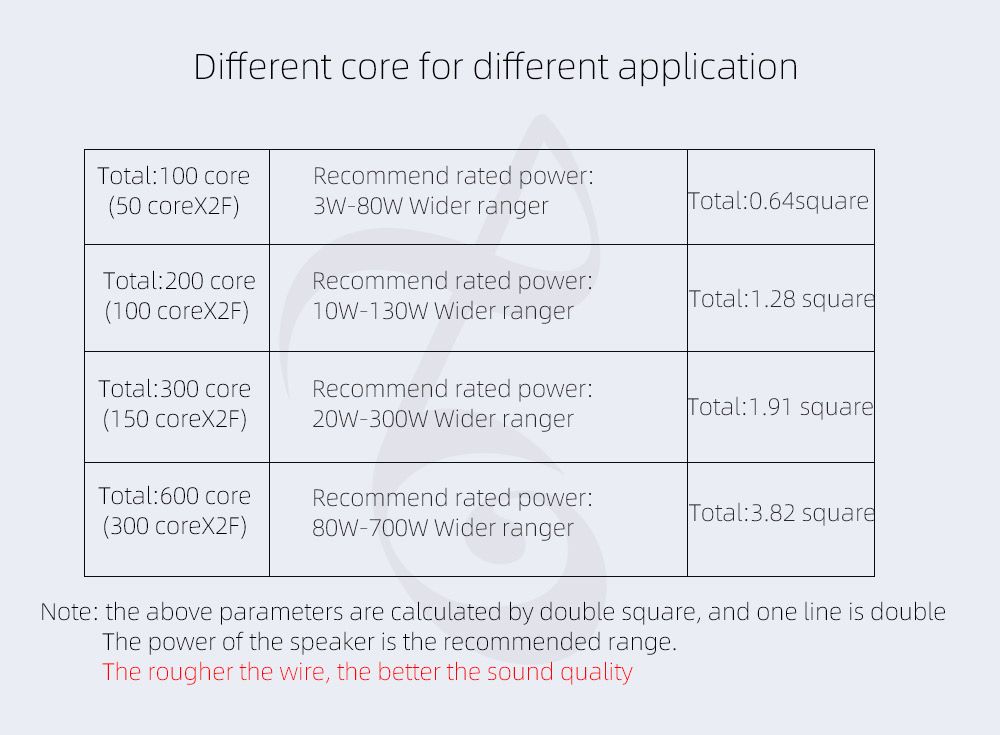 Different core for different application

| | | |
|---|---|---|
| Total:100 core (50 coreX2F) | Recommend rated power: 3W-80W Wider ranger | Total:0.64square |
| Total:200 core (100 coreX2F) | Recommend rated power: 10W-130W Wider ranger | Total:1.28 square |
| Total:300 core (150 coreX2F) | Recommend rated power: 20W-300W Wider ranger | Total:1.91 square |
| Total:600 core (300 coreX2F) | Recommend rated power: 80W-700W Wider ranger | Total:3.82 square |

Note: the above parameters are calculated by double square, and one line is double
The power of the speaker is the recommended range.
The rougher the wire, the better the sound quality